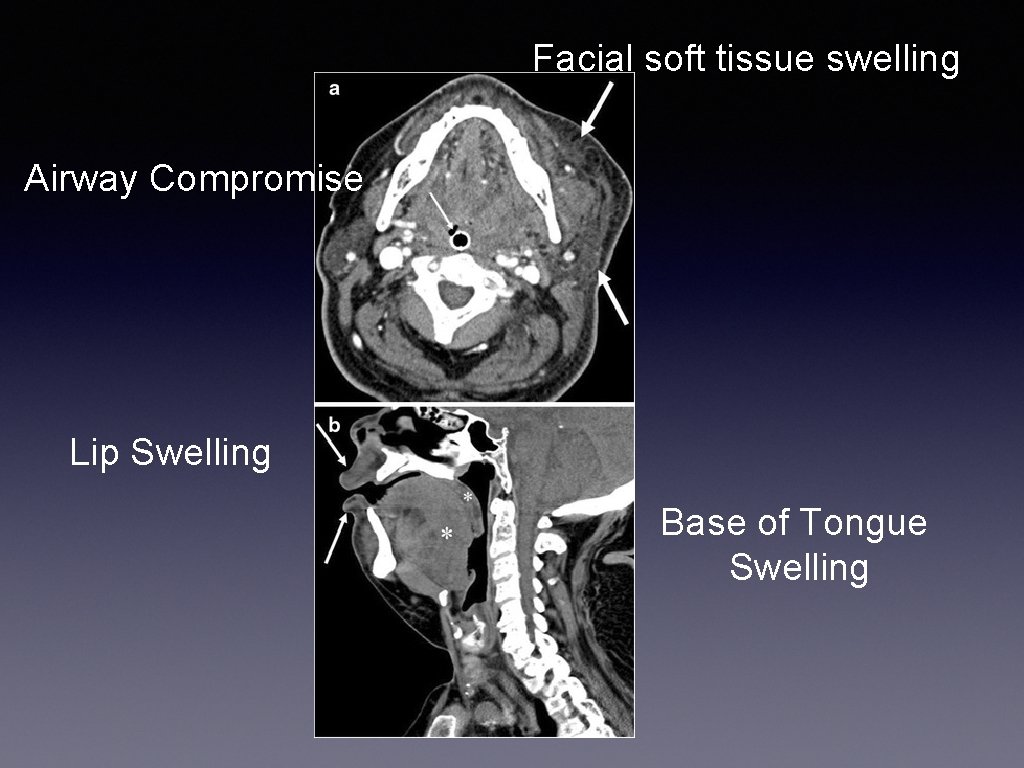 Facial soft tissue swelling

a

Airway Compromise

b

Lip Swelling

*

*

Base of Tongue Swelling